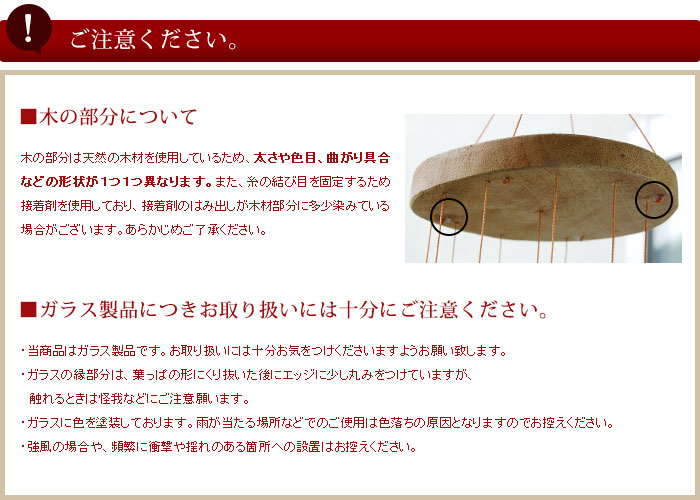 !

ご注意ください。

■木の部分について

木の部分は天然の木材を使用しているため、太さや色目、曲がり具合などの形状が1つ1つ異なります。また、糸の結び目を固定するため接着剤を使用しており、接着剤のはみ出しが木材部分に多少染みている場合がございます。あらかじめご了承ください。

■ガラス製品につきお取り扱いには十分にご注意ください。

・当商品はガラス製品です。お取り扱いには十分お気をつけくださいますようお願い致します。
・ガラスの縁部分は、葉っぱの形にくり抜いた後にエッジに少し丸みをつけていますが、触れるときは怪我などにご注意願います。
・ガラスに色を塗装しております。雨が当たる場所などでのご使用は色落ちの原因となりますのでお控えください。
・強風の場合や、頻繁に衝撃や揺れのある箇所への設置はお控えください。